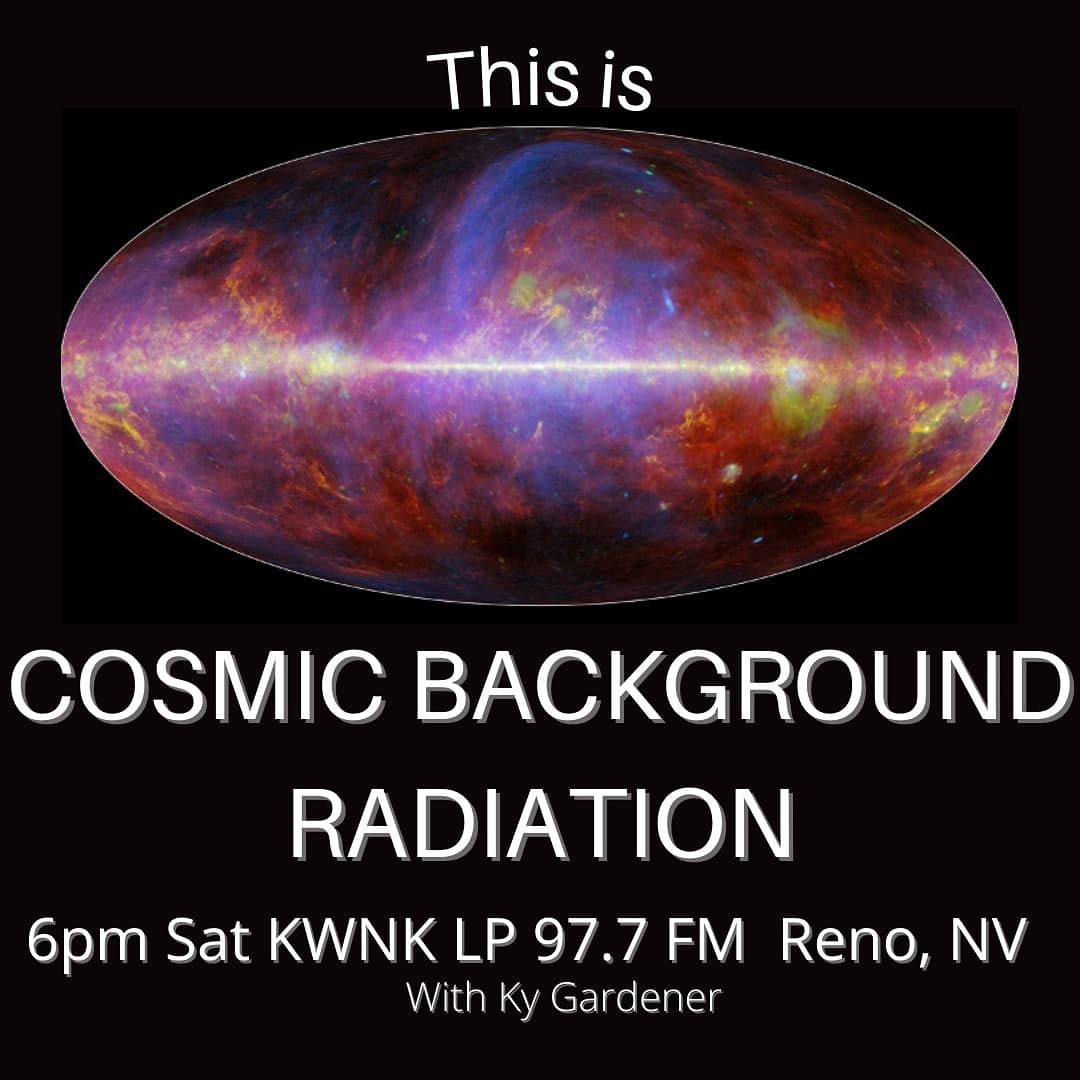 This is

COSMIC BACKGROUND RADIATION

6pm Sat KWNK LP 97.7 FM Reno, NV
With Ky Gardener